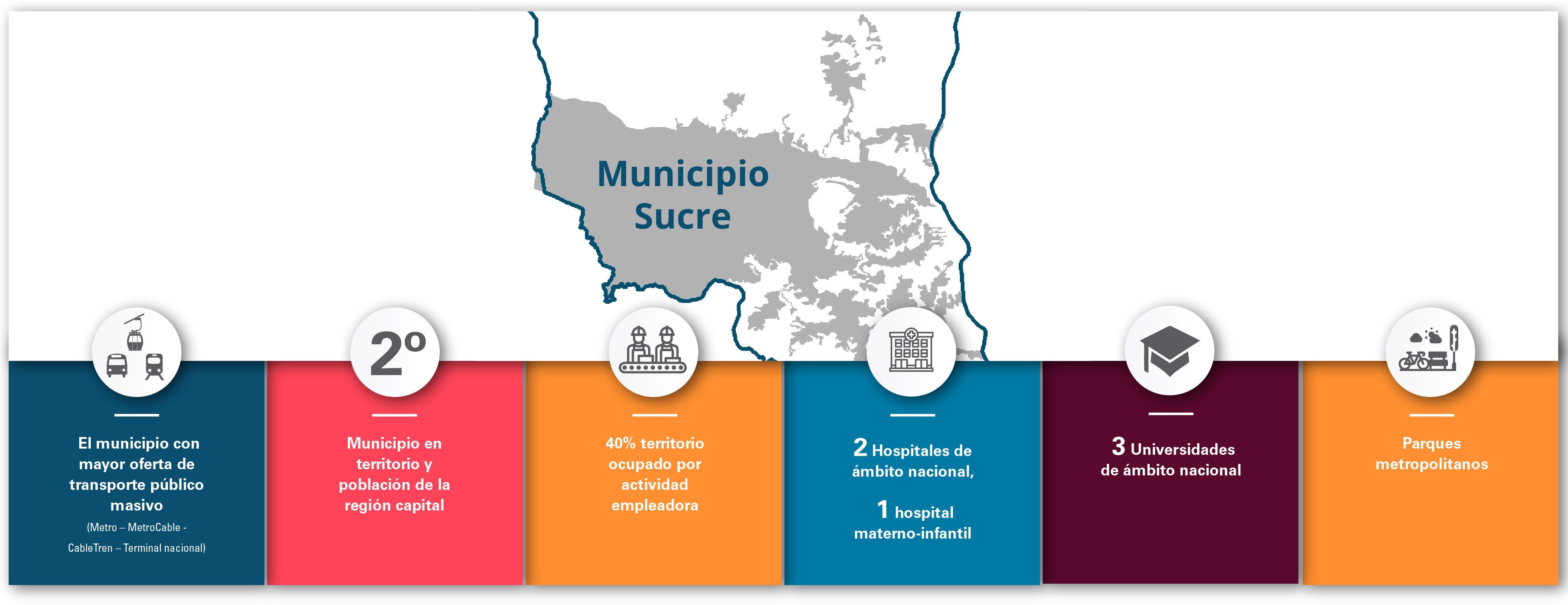 Municipio Sucre

El municipio con mayor oferta de transporte público masivo
(Metro – MetroCable - CableTren – Terminal nacional)

2º

Municipio en territorio y población de la región capital

40% territorio ocupado por actividad empleadora

2 Hospitales de ámbito nacional,

1 hospital materno-infantil

3 Universidades de ámbito nacional

Parques metropolitanos